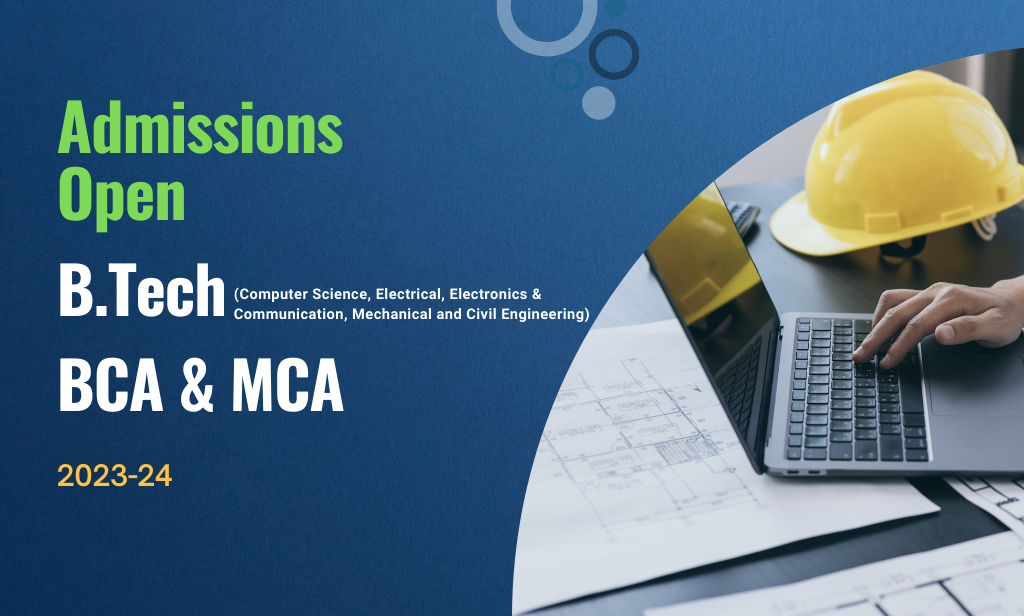 Admissions Open

B.Tech (Computer Science, Electrical, Electronics & Communication, Mechanical and Civil Engineering)

BCA & MCA

2023-24